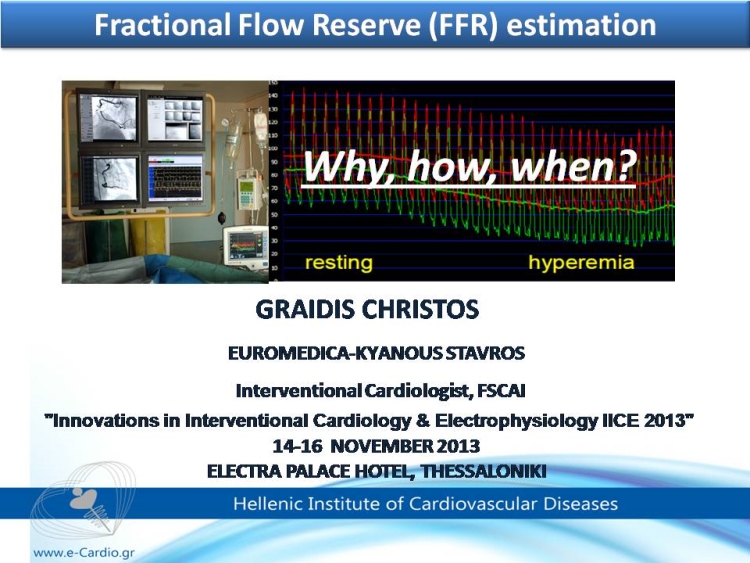 Fractional Flow Reserve (FFR) estimation

150
140
130
120
110
100
90
80
70
60
50
40
30
20
10

Why, how, when?

resting

hyperemia

GRAIDIS CHRISTOS

EUROMEDICA-KYANOUS STAVROS

Interventional Cardiologist, FSCAI

"Innovations in Interventional Cardiology & Electrophysiology IICE 2013"

14-16 NOVEMBER 2013

ELECTRA PALACE HOTEL, THESSALONIKI

Hellenic Institute of Cardiovascular Diseases

www.e-Cardio.gr